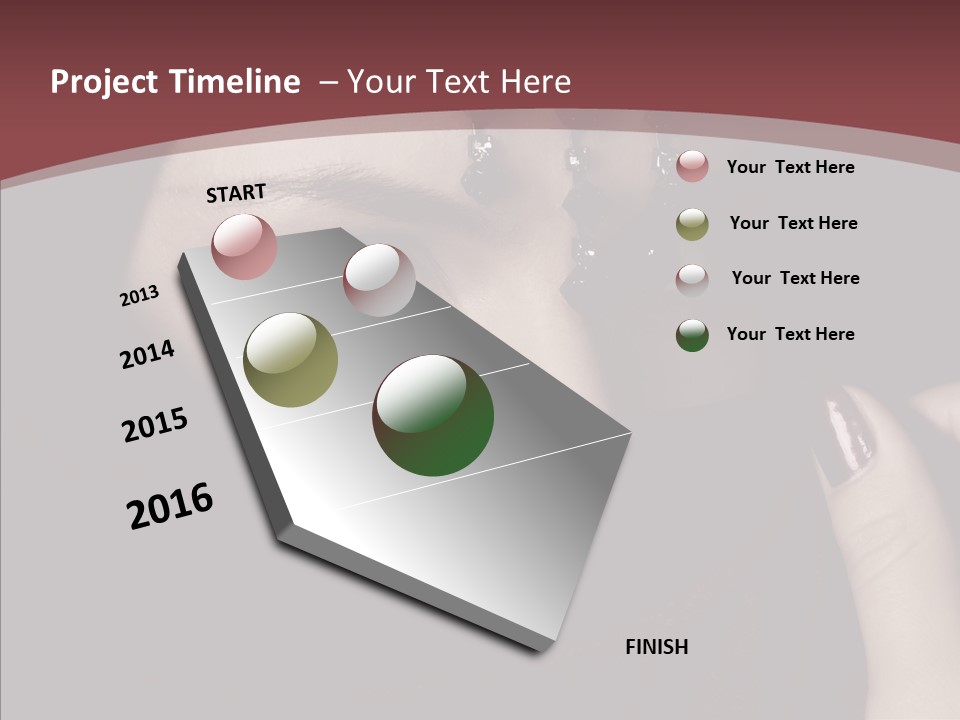 Project Timeline – Your Text Here

START

2013

2014

2015

2016

FINISH

Your Text Here

Your Text Here

Your Text Here

Your Text Here